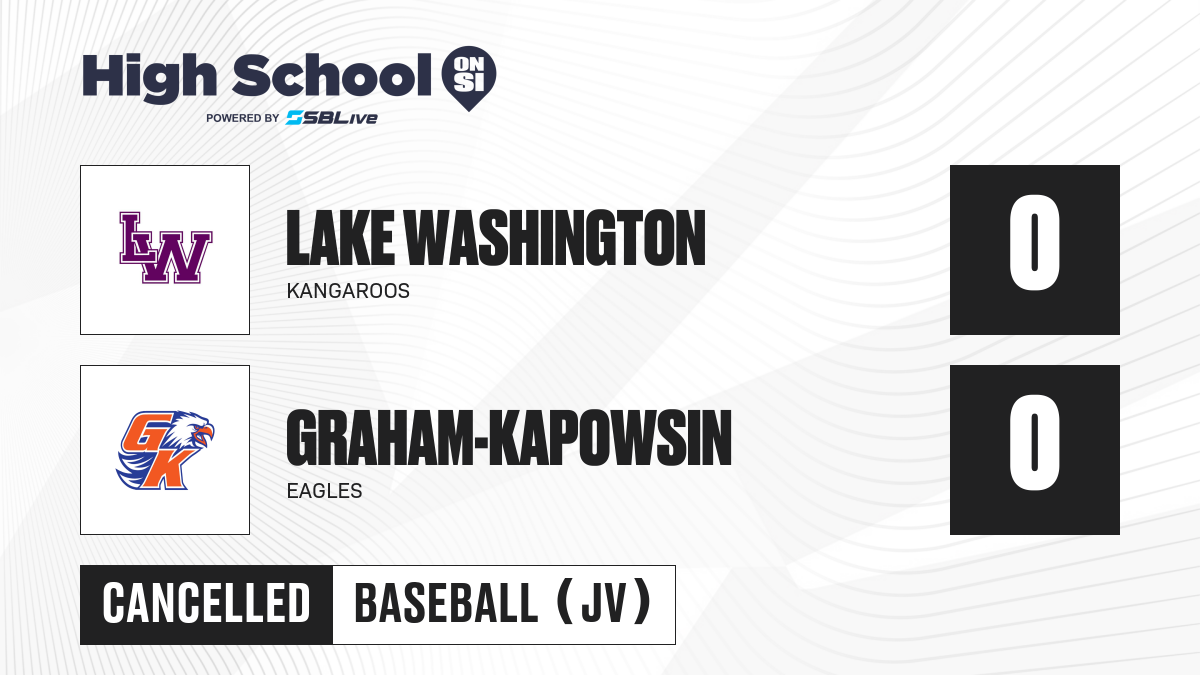 High School ON SI
POWERED BY SBLive

LW
LAKE WASHINGTON
KANGAROOS
0

GK
GRAHAM-KAPOWSIN
EAGLES
0

CANCELLED
BASEBALL (JV)